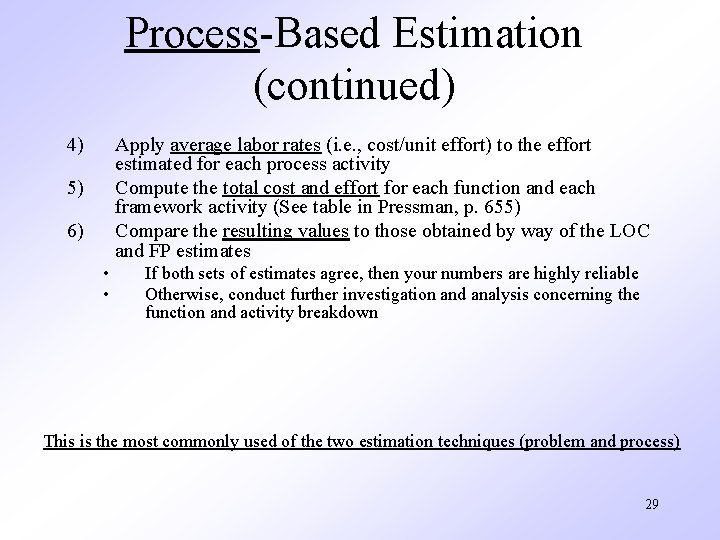 Process-Based Estimation (continued)

4) Apply average labor rates (i.e., cost/unit effort) to the effort estimated for each process activity

5) Compute the total cost and effort for each function and each framework activity (See table in Pressman, p. 655)

6) Compare the resulting values to those obtained by way of the LOC and FP estimates

• If both sets of estimates agree, then your numbers are highly reliable

• Otherwise, conduct further investigation and analysis concerning the function and activity breakdown

This is the most commonly used of the two estimation techniques (problem and process)

29